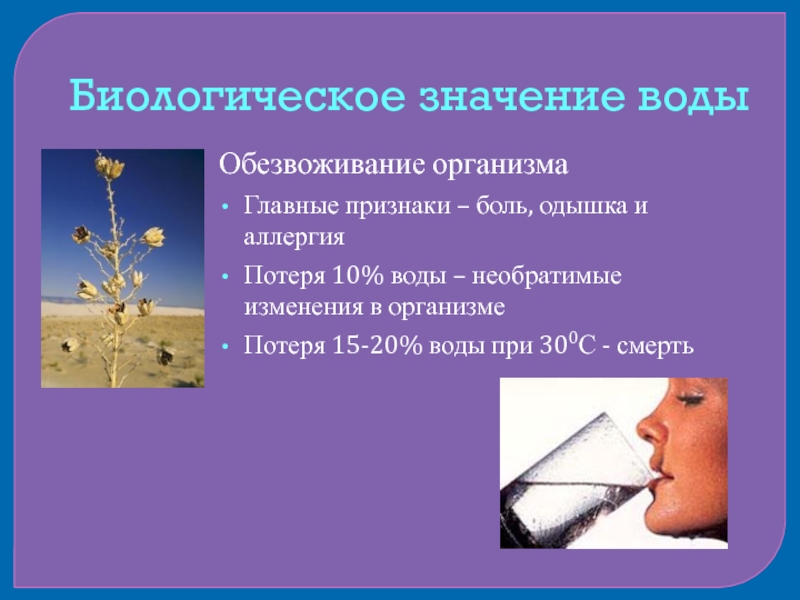 Биологическое значение воды

Обезвоживание организма

• Главные признаки – боль, одышка и аллергия

• Потеря 10% воды – необратимые изменения в организме

• Потеря 15-20% воды при $30^0$С - смерть